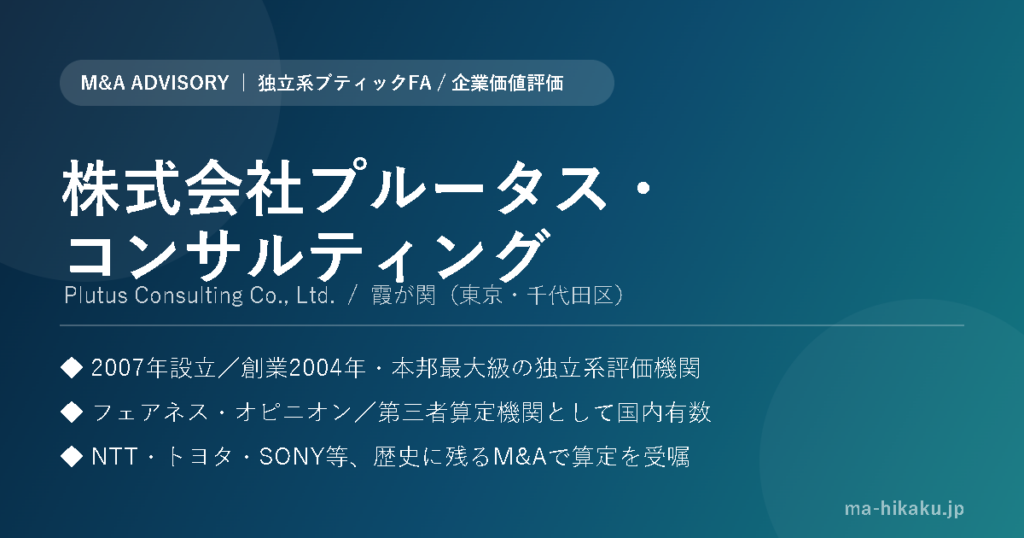 M&A ADVISORY ｜ 独立系ブティックFA / 企業価値評価

株式会社プルータス・コンサルティング

Plutus Consulting Co., Ltd. / 霞が関（東京・千代田区）

◆ 2007年設立／創業2004年・本邦最大級の独立系評価機関

◆ フェアネス・オピニオン／第三者算定機関として国内有数

◆ NTT・トヨタ・SONY等、歴史に残るM&Aで算定を受嘱

ma-hikaku.jp